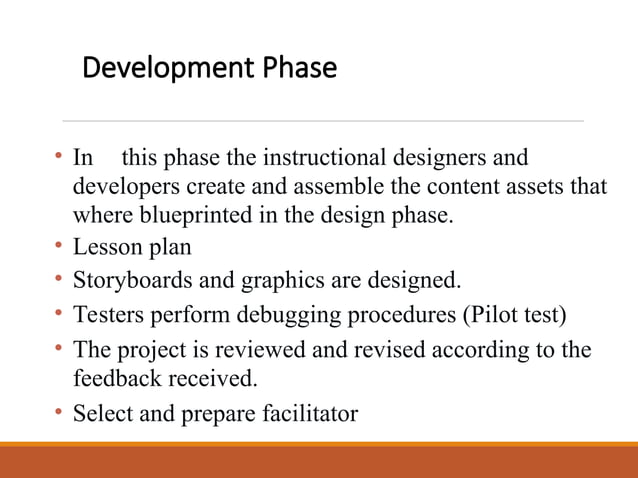 Development Phase

• In this phase the instructional designers and developers create and assemble the content assets that where blueprinted in the design phase.
• Lesson plan
• Storyboards and graphics are designed.
• Testers perform debugging procedures (Pilot test)
• The project is reviewed and revised according to the feedback received.
• Select and prepare facilitator